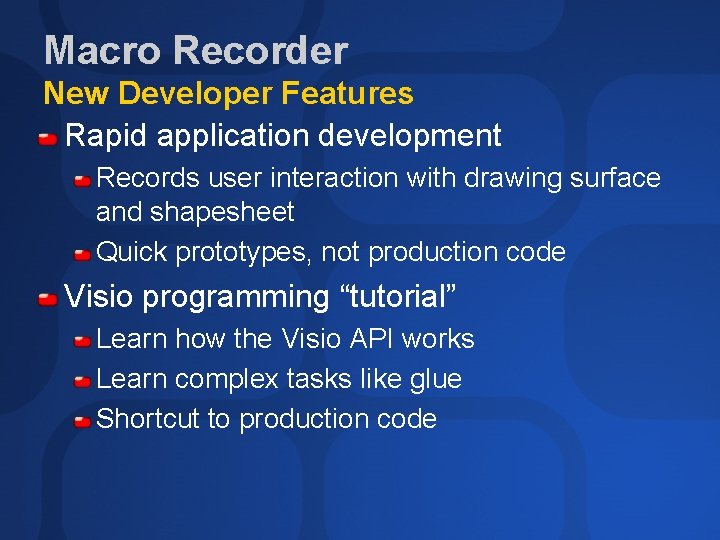 Macro Recorder
New Developer Features

Rapid application development
Records user interaction with drawing surface and shapesheet
Quick prototypes, not production code

Visio programming “tutorial”
Learn how the Visio API works
Learn complex tasks like glue
Shortcut to production code